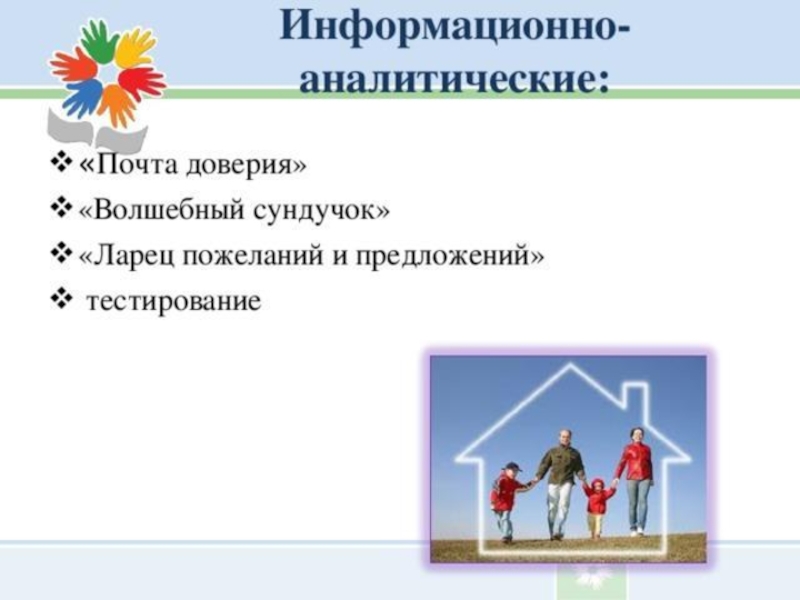 Информационно-аналитические:

❖ «Почта доверия»
❖ «Волшебный сундучок»
❖ «Ларец пожеланий и предложений»
❖ тестирование